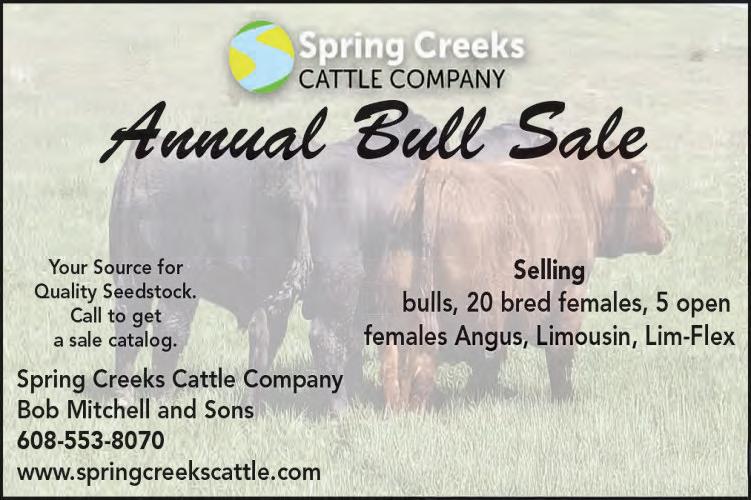 Spring Creeks
CATTLE COMPANY

Annual Bull Sale

Your Source for Quality Seedstock. Call to get a sale catalog.

Selling
bulls, 20 bred females, 5 open females Angus, Limousin, Lim-Flex

Spring Creeks Cattle Company
Bob Mitchell and Sons
608-553-8070
www.springcreekscattle.com